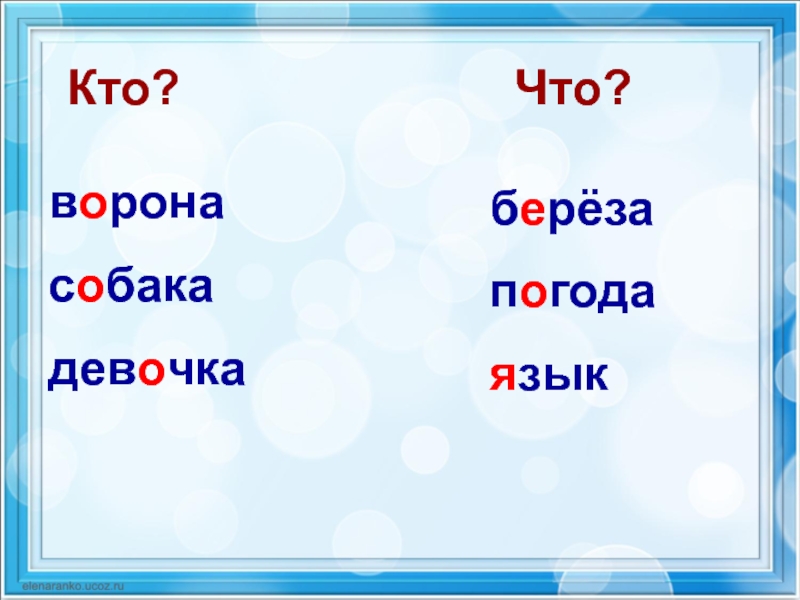 Кто?

ворона

собака

девочка

Что?

берёза

погода

язык

elenaranko.ucoz.ru